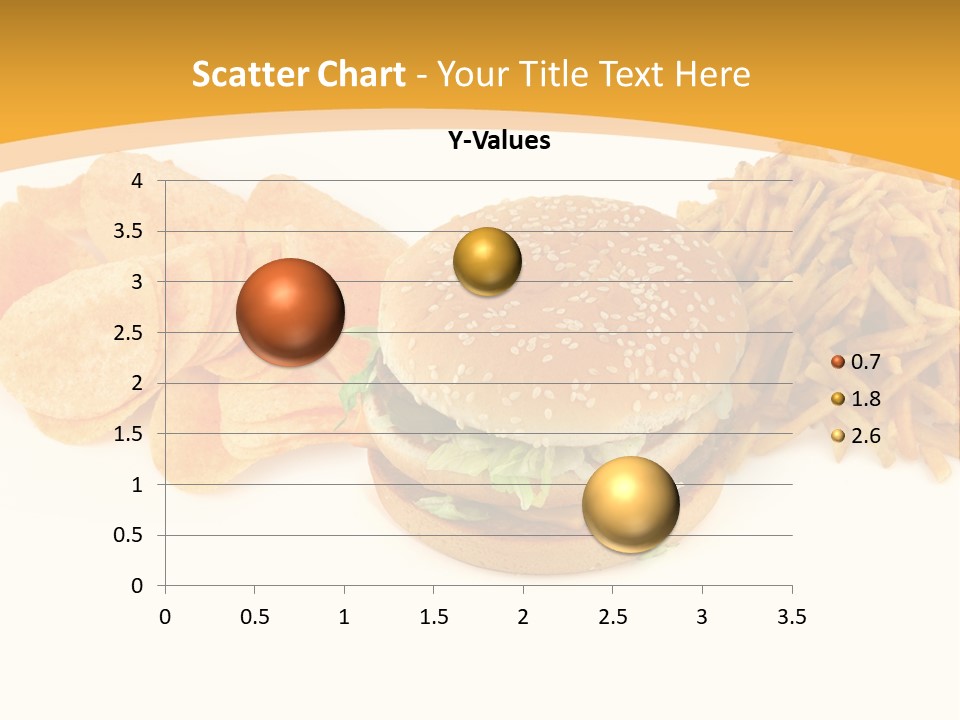 Scatter Chart - Your Title Text Here

Y-Values

4
3.5
3
2.5
2
1.5
1
0.5
0

0 0.5 1 1.5 2 2.5 3 3.5

0.7
1.8
2.6